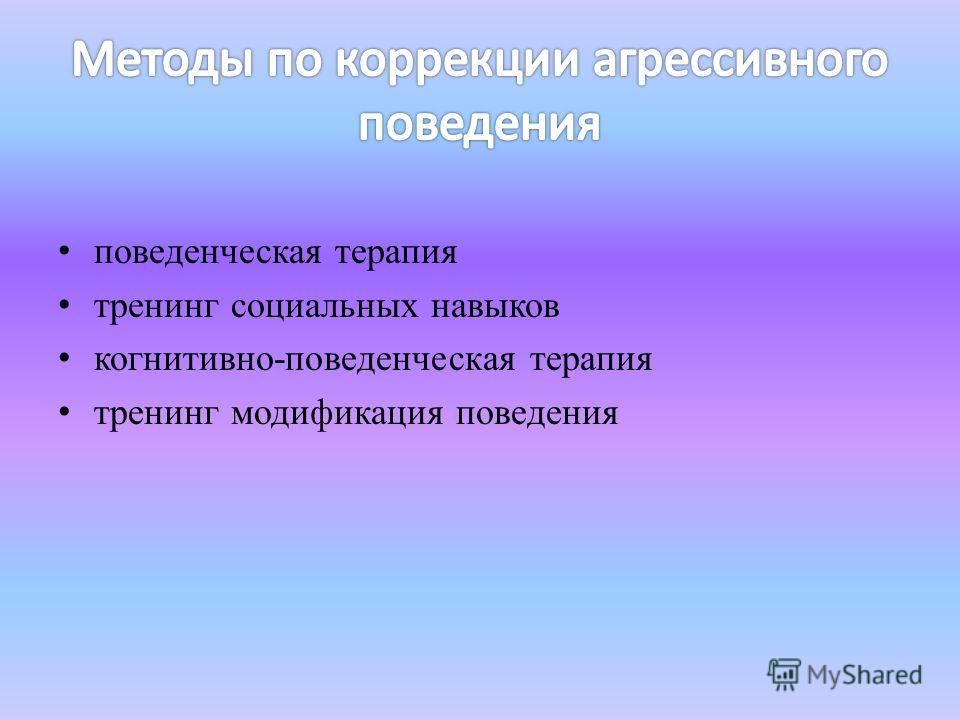 Методы по коррекции агрессивного поведения

• поведенческая терапия
• тренинг социальных навыков
• когнитивно-поведенческая терапия
• тренинг модификация поведения

MyShared